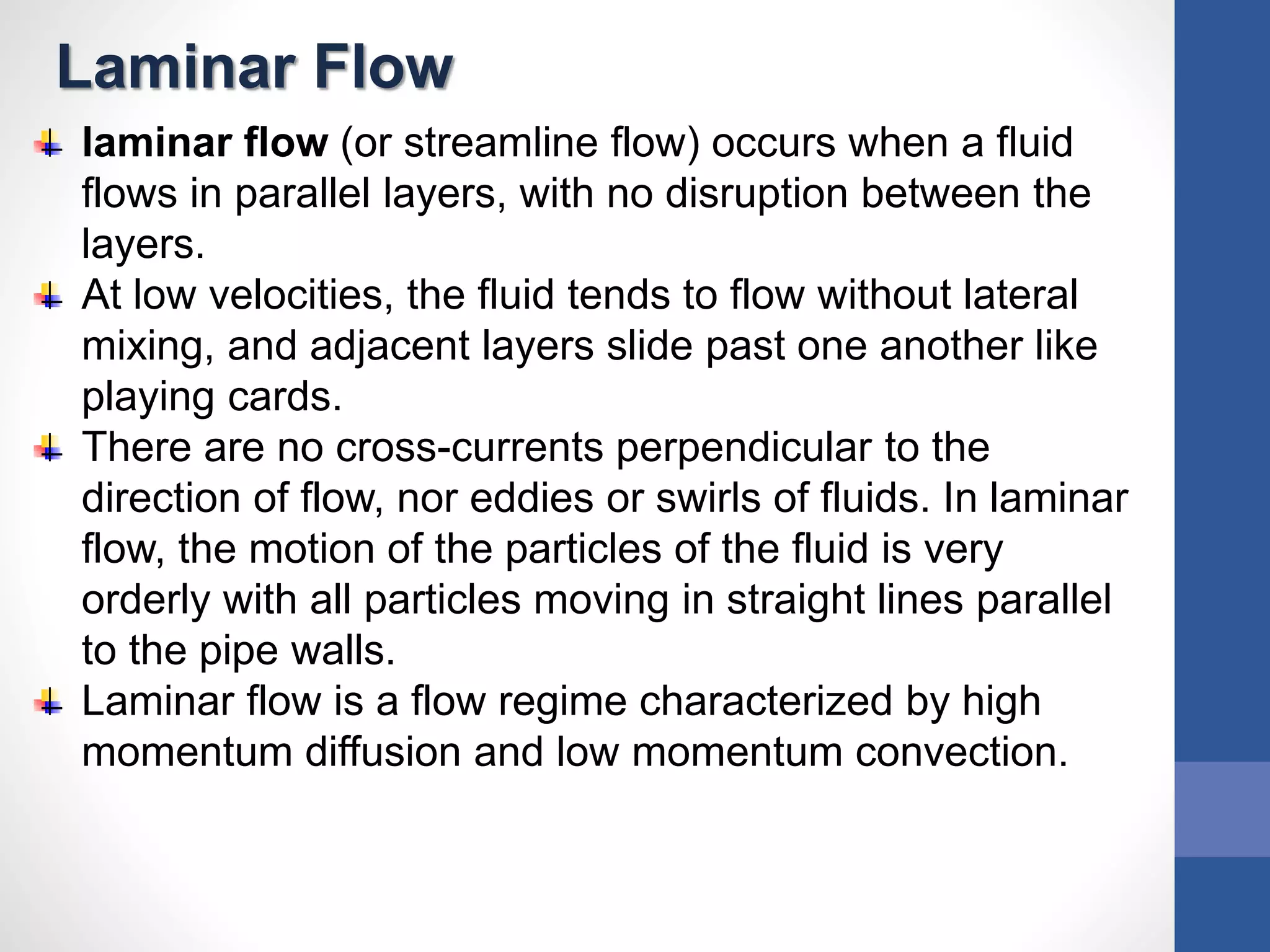 Laminar Flow

laminar flow (or streamline flow) occurs when a fluid flows in parallel layers, with no disruption between the layers.

At low velocities, the fluid tends to flow without lateral mixing, and adjacent layers slide past one another like playing cards.

There are no cross-currents perpendicular to the direction of flow, nor eddies or swirls of fluids. In laminar flow, the motion of the particles of the fluid is very orderly with all particles moving in straight lines parallel to the pipe walls.

Laminar flow is a flow regime characterized by high momentum diffusion and low momentum convection.